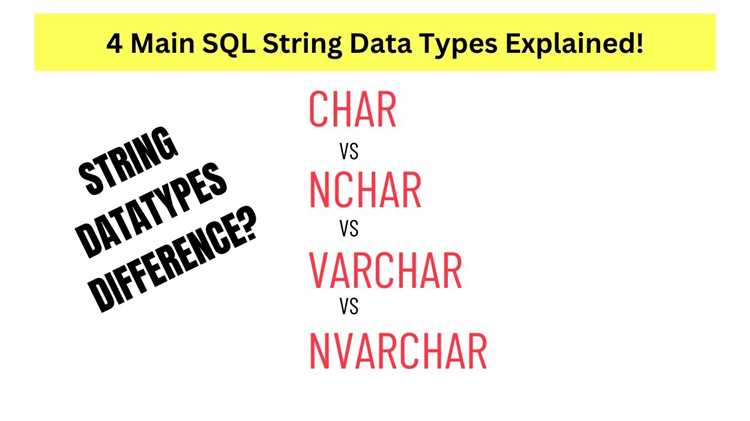 4 Main SQL String Data Types Explained!

STRING DATATYPES DIFFERENCE?

CHAR
VS
NCHAR
VS
VARCHAR
VS
NVARCHAR